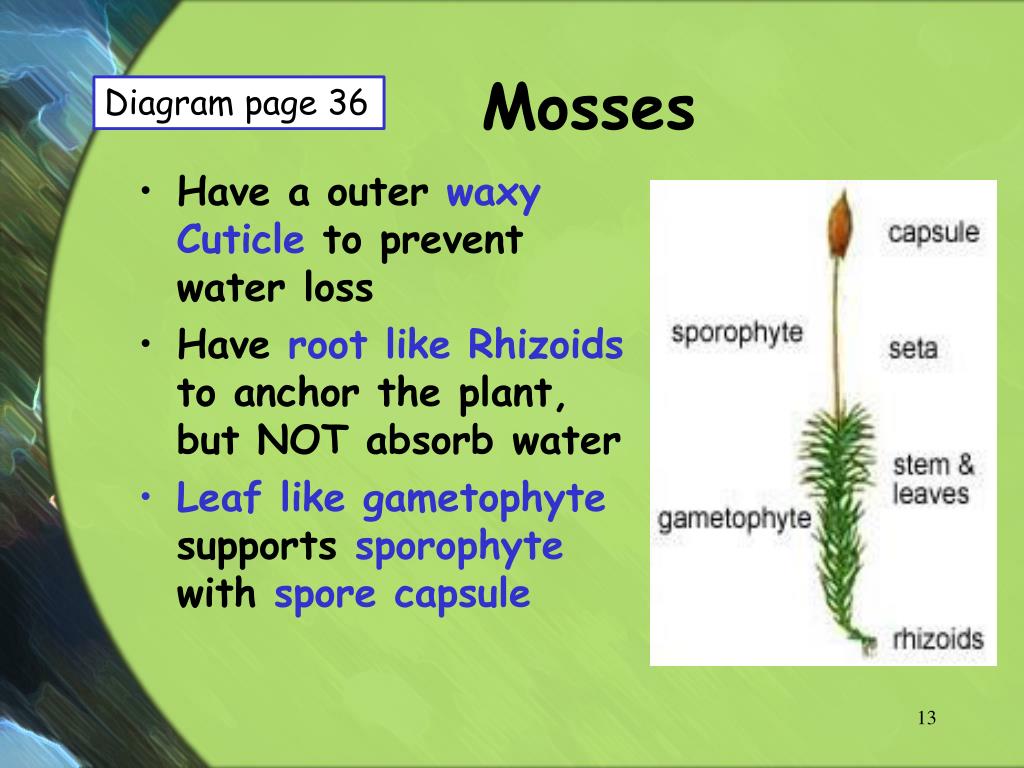 Diagram page 36

Mosses

• Have a outer waxy Cuticle to prevent water loss
• Have root like Rhizoids to anchor the plant, but NOT absorb water
• Leaf like gametophyte supports sporophyte with spore capsule

capsule
sporophyte
seta
stem & leaves
gametophyte
rhizoids

13